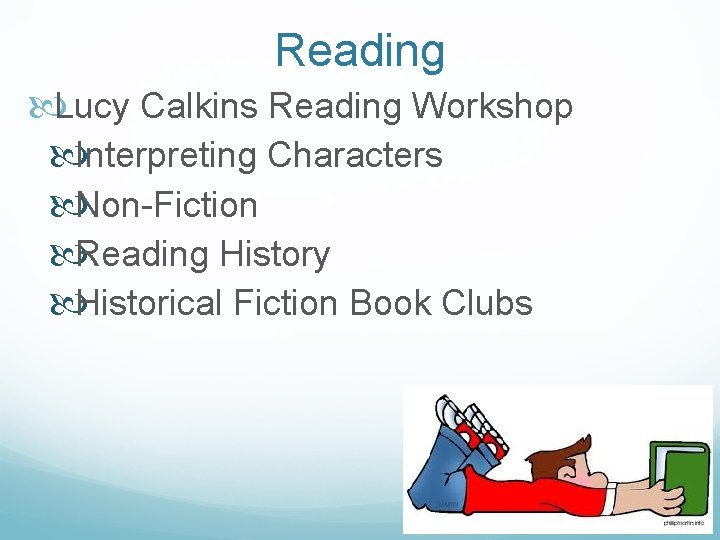 Reading

Lucy Calkins Reading Workshop

Interpreting Characters

Non-Fiction

Reading History

Historical Fiction Book Clubs

phillipmartin.info